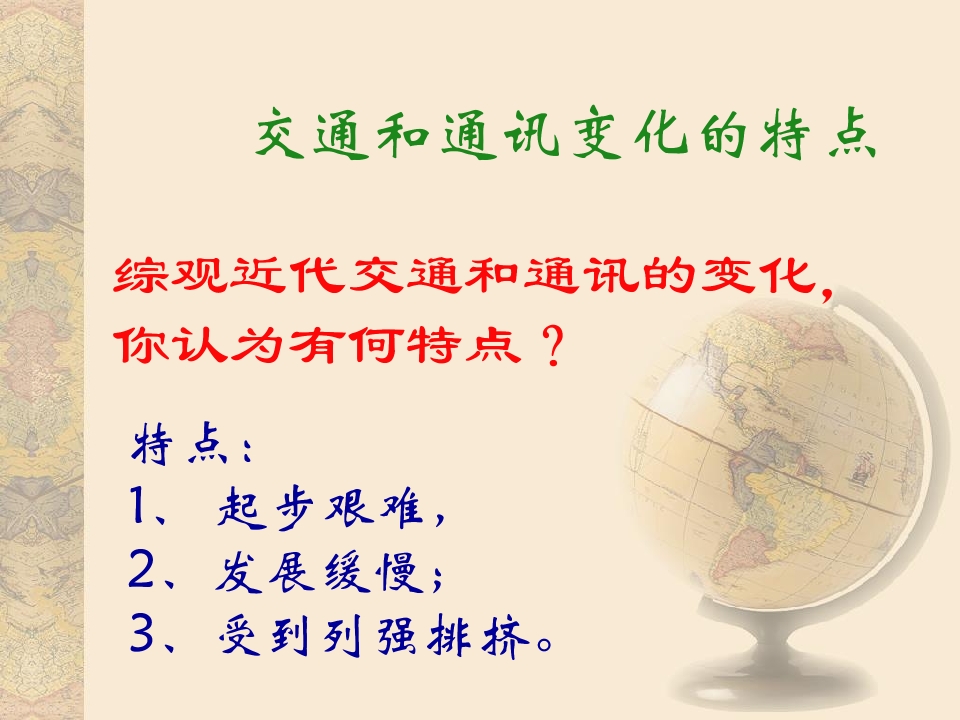 交通和通讯变化的特点

综观近代交通和通讯的变化，你认为有何特点？

特点：
1、起步艰难，
2、发展缓慢；
3、受到列强排挤。